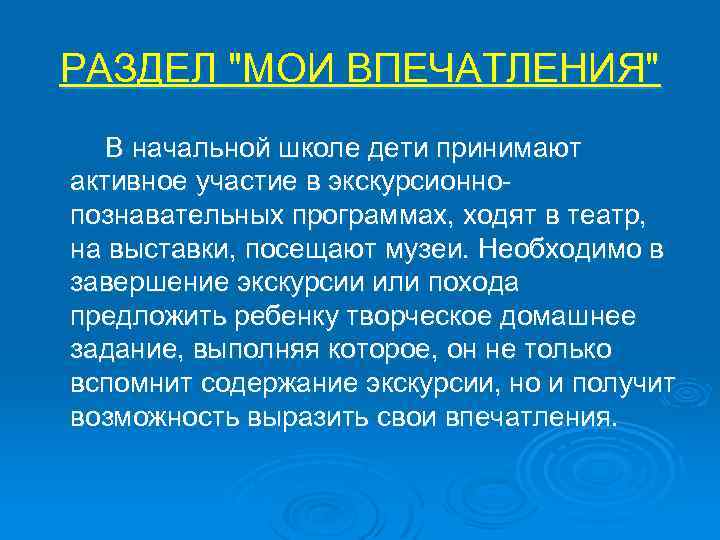 РАЗДЕЛ "МОИ ВПЕЧАТЛЕНИЯ"

В начальной школе дети принимают активное участие в экскурсионно-познавательных программах, ходят в театр, на выставки, посещают музеи. Необходимо в завершение экскурсии или похода предложить ребенку творческое домашнее задание, выполняя которое, он не только вспомнит содержание экскурсии, но и получит возможность выразить свои впечатления.